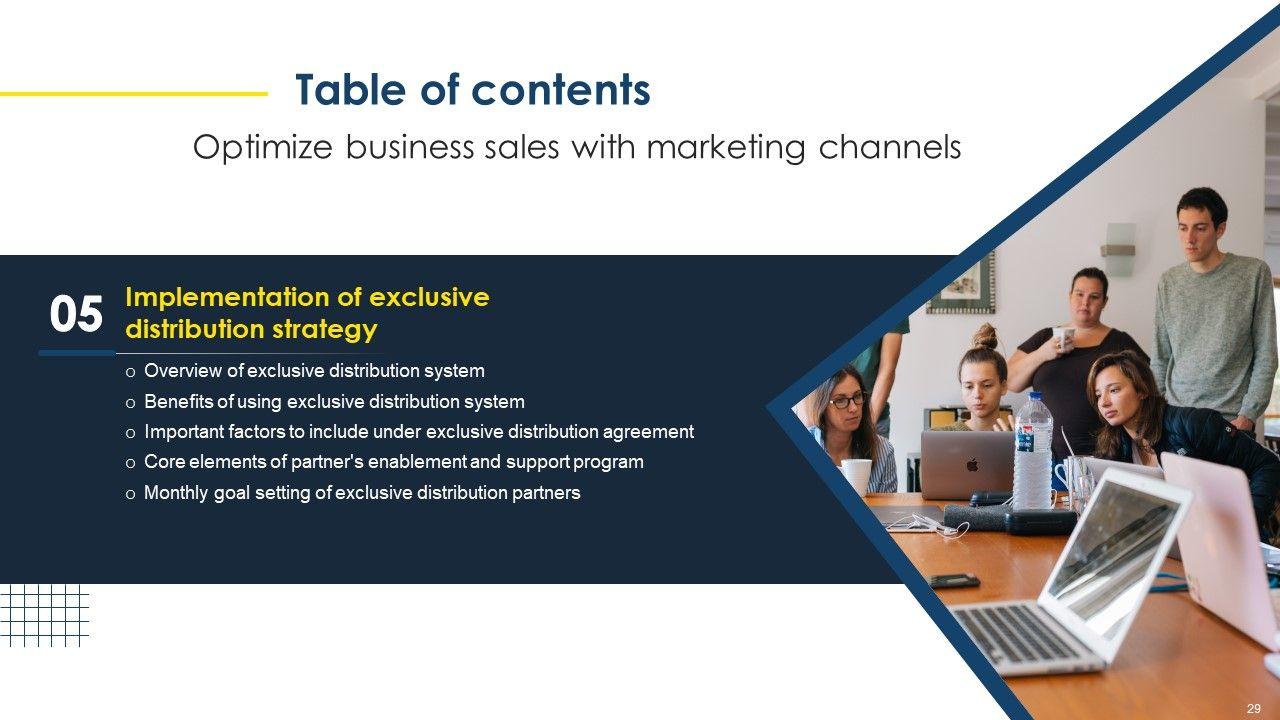 Table of contents

Optimize business sales with marketing channels

05

Implementation of exclusive distribution strategy

o Overview of exclusive distribution system
o Benefits of using exclusive distribution system
o Important factors to include under exclusive distribution agreement
o Core elements of partner's enablement and support program
o Monthly goal setting of exclusive distribution partners

29